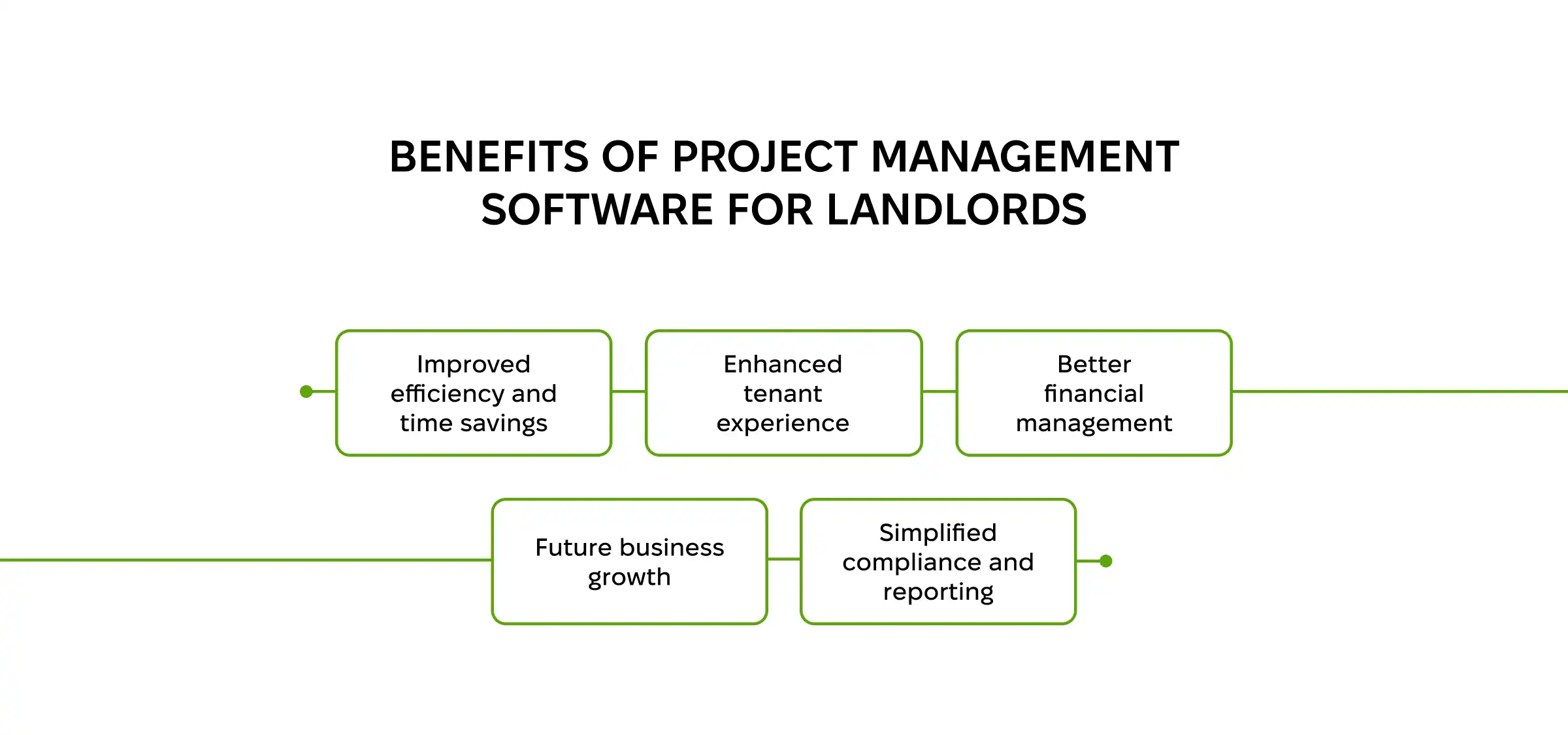 BENEFITS OF PROJECT MANAGEMENT SOFTWARE FOR LANDLORDS

Improved efficiency and time savings

Enhanced tenant experience

Better financial management

Future business growth

Simplified compliance and reporting